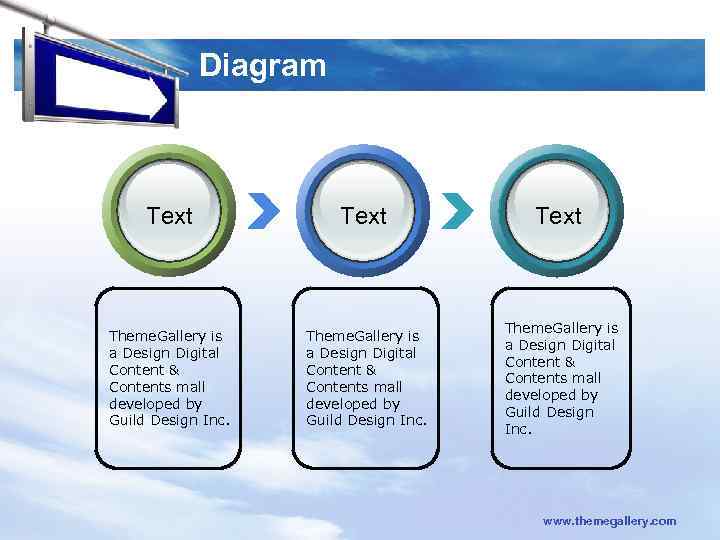 Diagram

Text

Text

Text

ThemeGallery is a Design Digital Content & Contents mall developed by Guild Design Inc.

ThemeGallery is a Design Digital Content & Contents mall developed by Guild Design Inc.

ThemeGallery is a Design Digital Content & Contents mall developed by Guild Design Inc.

www.themegallery.com